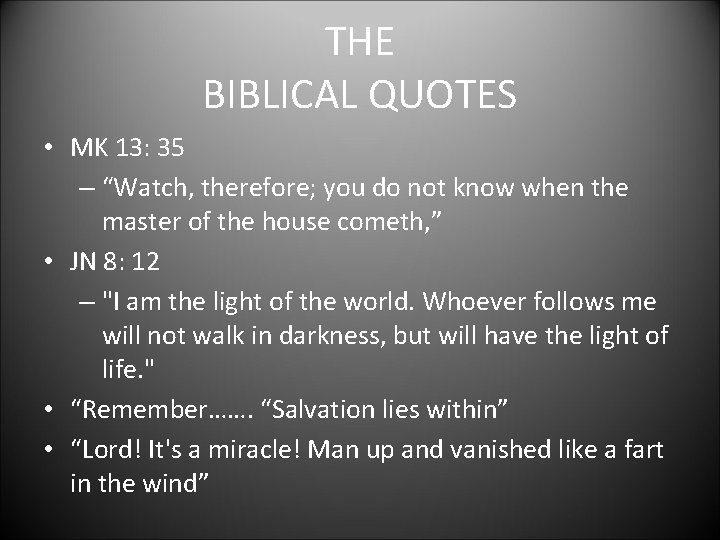 THE
BIBLICAL QUOTES

• MK 13: 35
– “Watch, therefore; you do not know when the master of the house cometh,”
• JN 8: 12
– "I am the light of the world. Whoever follows me will not walk in darkness, but will have the light of life."
• “Remember……. “Salvation lies within”
• “Lord! It's a miracle! Man up and vanished like a fart in the wind”